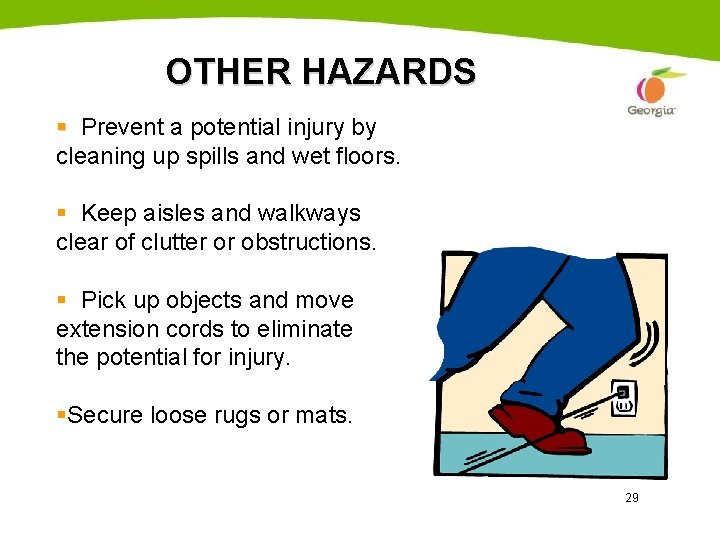 OTHER HAZARDS

Georgia

▪ Prevent a potential injury by cleaning up spills and wet floors.

▪ Keep aisles and walkways clear of clutter or obstructions.

▪ Pick up objects and move extension cords to eliminate the potential for injury.

▪Secure loose rugs or mats.

29